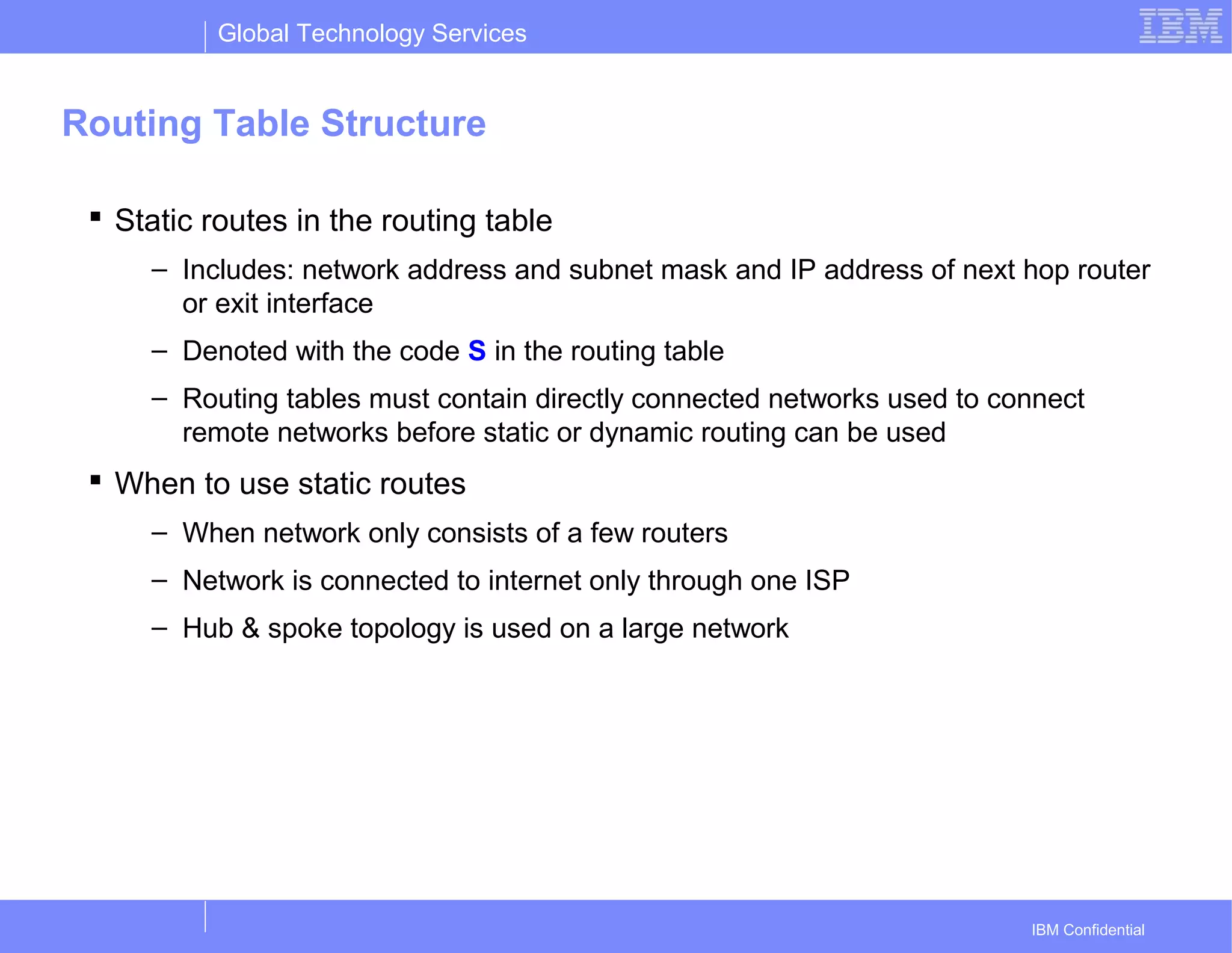 Global Technology Services

IBM

Routing Table Structure

▪ Static routes in the routing table

– Includes: network address and subnet mask and IP address of next hop router or exit interface

– Denoted with the code S in the routing table

– Routing tables must contain directly connected networks used to connect remote networks before static or dynamic routing can be used

▪ When to use static routes

– When network only consists of a few routers

– Network is connected to internet only through one ISP

– Hub & spoke topology is used on a large network

IBM Confidential